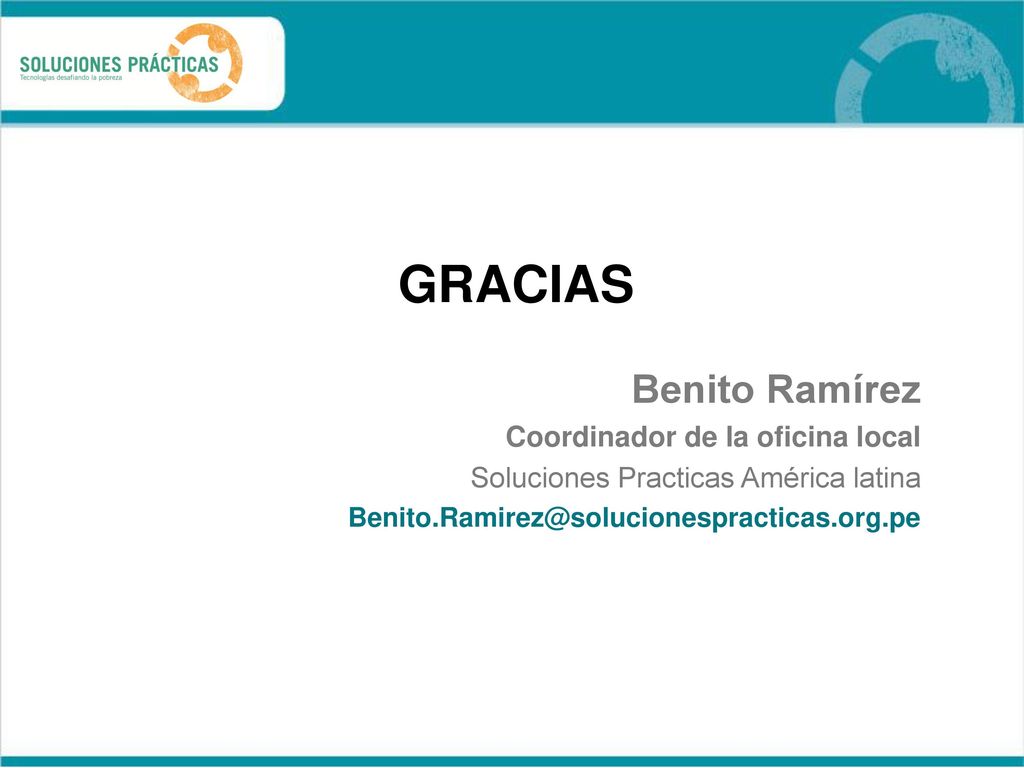 SOLUCIONES PRÁCTICAS
Tecnologías desafiando la pobreza

GRACIAS

Benito Ramírez
Coordinador de la oficina local
Soluciones Practicas América latina
Benito.Ramirez@solucionespracticas.org.pe